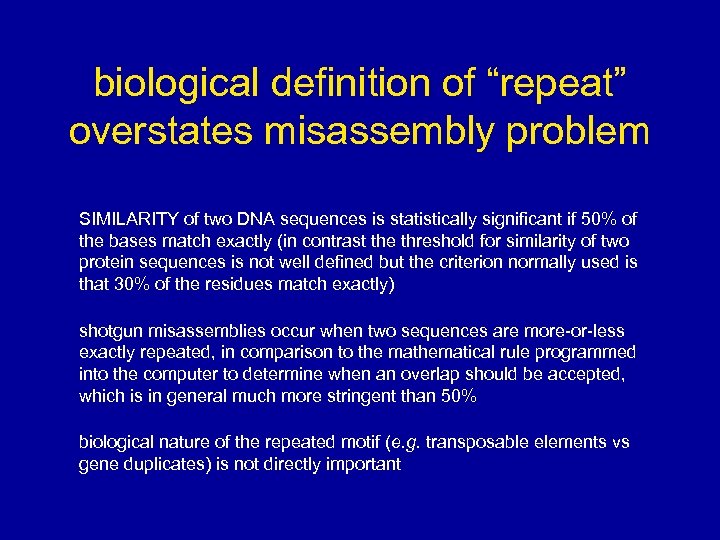 biological definition of “repeat” overstates misassembly problem

SIMILARITY of two DNA sequences is statistically significant if 50% of the bases match exactly (in contrast the threshold for similarity of two protein sequences is not well defined but the criterion normally used is that 30% of the residues match exactly)

shotgun misassemblies occur when two sequences are more-or-less exactly repeated, in comparison to the mathematical rule programmed into the computer to determine when an overlap should be accepted, which is in general much more stringent than 50%

biological nature of the repeated motif (e.g. transposable elements vs gene duplicates) is not directly important